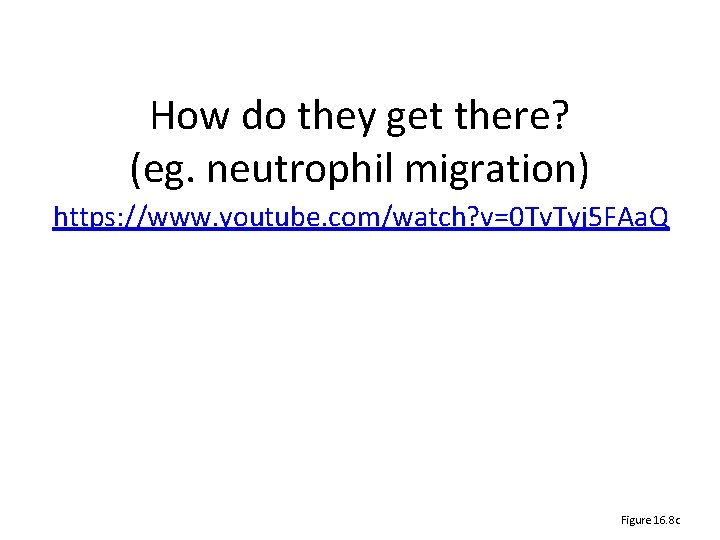 How do they get there?
(eg. neutrophil migration)

https://www.youtube.com/watch?v=0TvTyj5FAaQ

Figure 16.8c